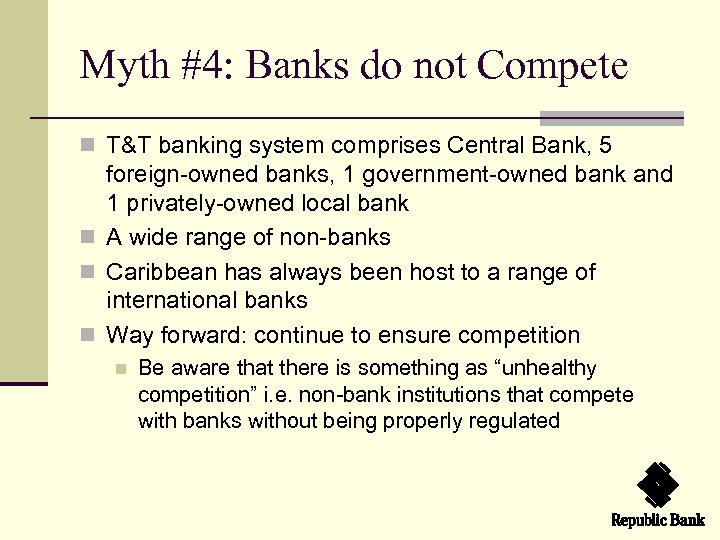 Myth #4: Banks do not Compete

T&T banking system comprises Central Bank, 5 foreign-owned banks, 1 government-owned bank and 1 privately-owned local bank

A wide range of non-banks

Caribbean has always been host to a range of international banks

Way forward: continue to ensure competition

Be aware that there is something as “unhealthy competition” i.e. non-bank institutions that compete with banks without being properly regulated

Republic Bank